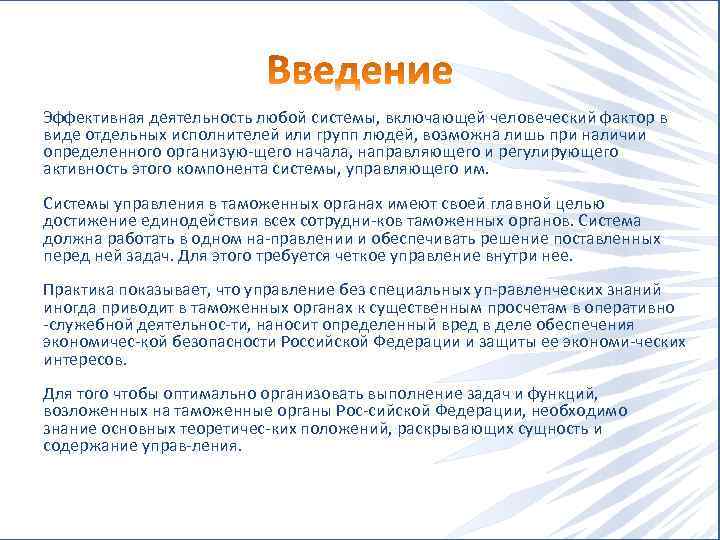 Введение

Эффективная деятельность любой системы, включающей человеческий фактор в виде отдельных исполнителей или групп людей, возможна лишь при наличии определенного организую-щего начала, направляющего и регулирующего активность этого компонента системы, управляющего им.

Системы управления в таможенных органах имеют своей главной целью достижение единодействия всех сотрудни-ков таможенных органов. Система должна работать в одном на-правлении и обеспечивать решение поставленных перед ней задач. Для этого требуется четкое управление внутри нее.

Практика показывает, что управление без специальных уп-равленческих знаний иногда приводит в таможенных органах к существенным просчетам в оперативно -служебной деятельнос-ти, наносит определенный вред в деле обеспечения экономичес-кой безопасности Российской Федерации и защиты ее экономи-ческих интересов.

Для того чтобы оптимально организовать выполнение задач и функций, возложенных на таможенные органы Рос-сийской Федерации, необходимо знание основных теоретичес-ких положений, раскрывающих сущность и содержание управ-ления.